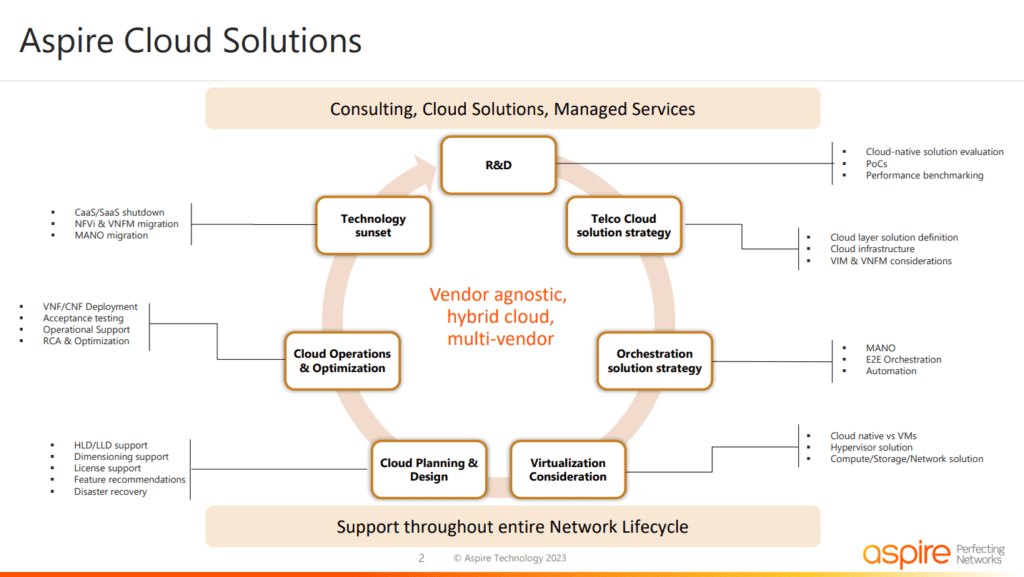 Aspire Cloud Solutions

Consulting, Cloud Solutions, Managed Services

R&D

- Cloud-native solution evaluation
- PoCs
- Performance benchmarking

Telco Cloud solution strategy

- Cloud layer solution definition
- Cloud infrastructure
- VIM & VNFM considerations

Orchestration solution strategy

- MANO
- E2E Orchestration
- Automation

Virtualization Consideration

- Cloud native vs VMs
- Hypervisor solution
- Compute/Storage/Network solution

Cloud Planning & Design

- HLD/LLD support
- Dimensioning support
- License support
- Feature recommendations
- Disaster recovery

Cloud Operations & Optimization

- VNF/CNF Deployment
- Acceptance testing
- Operational Support
- RCA & Optimization

Technology sunset

- CaaS/SaaS shutdown
- NFVi & VNFM migration
- MANO migration

Vendor agnostic, hybrid cloud, multi-vendor

Support throughout entire Network Lifecycle

2 © Aspire Technology 2023

aspire Perfecting Networks